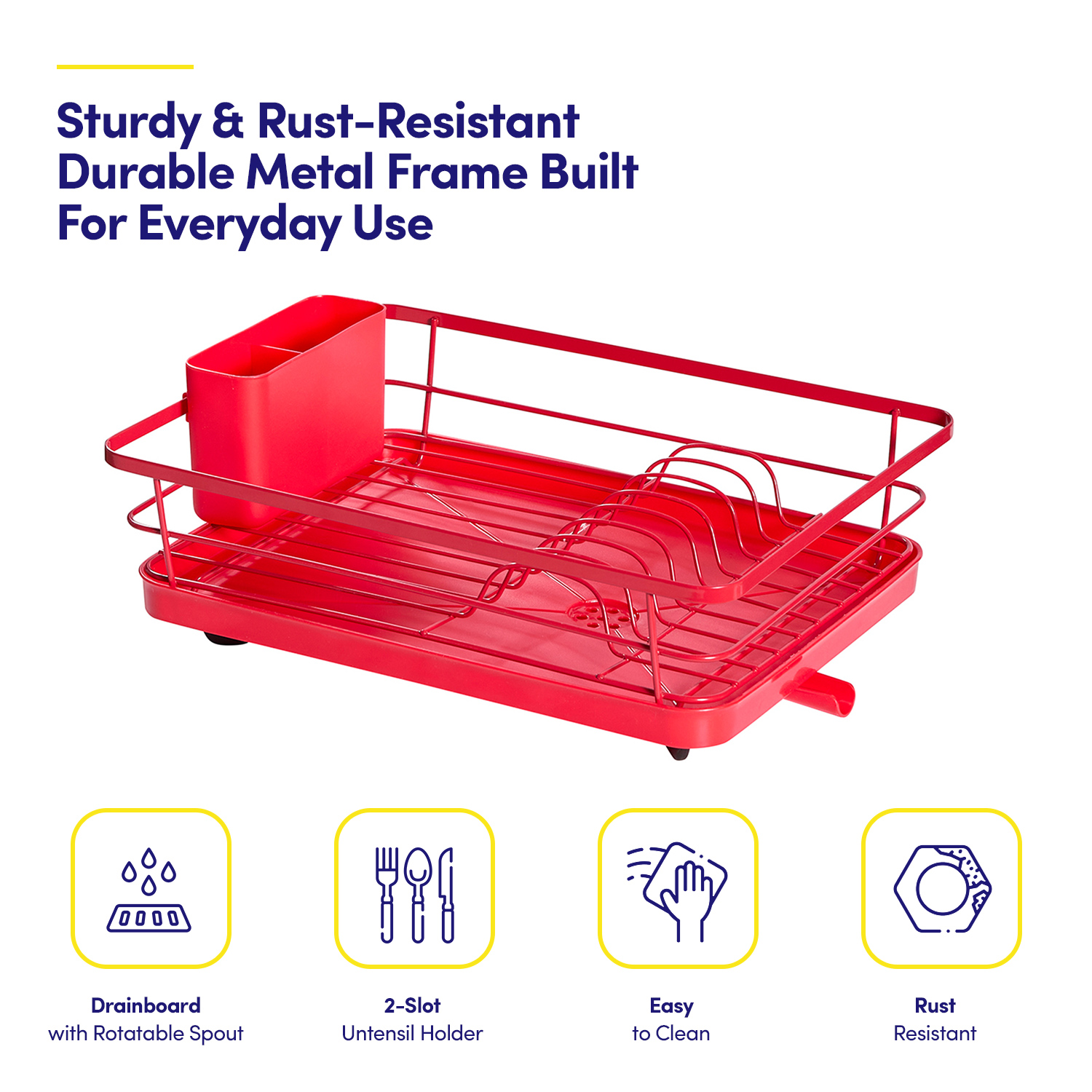 Sturdy & Rust-Resistant Durable Metal Frame Built For Everyday Use

Drainboard
with Rotatable Spout

2-Slot
Untensil Holder

Easy
to Clean

Rust
Resistant